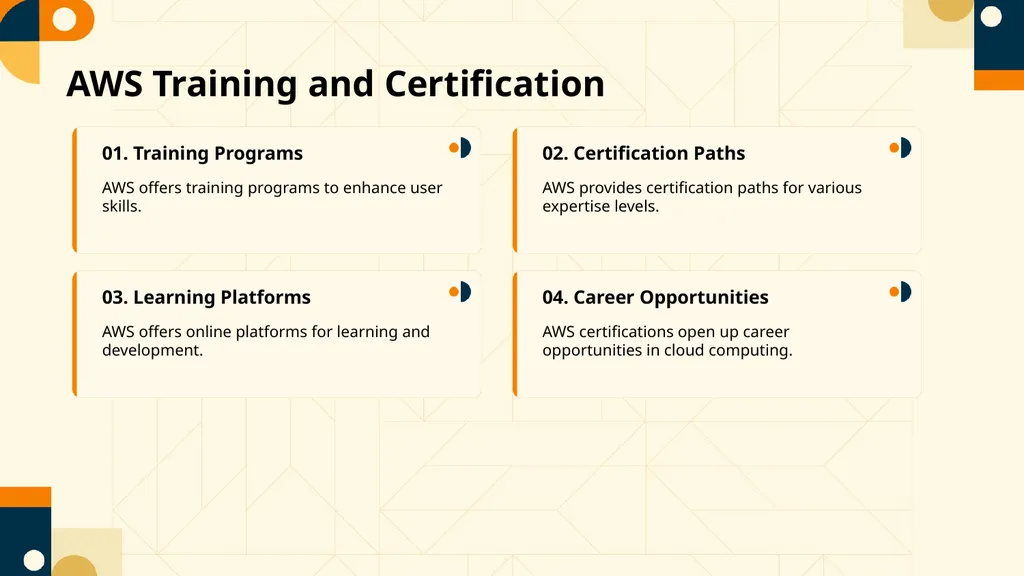 AWS Training and Certification

01. Training Programs

AWS offers training programs to enhance user skills.

02. Certification Paths

AWS provides certification paths for various expertise levels.

03. Learning Platforms

AWS offers online platforms for learning and development.

04. Career Opportunities

AWS certifications open up career opportunities in cloud computing.